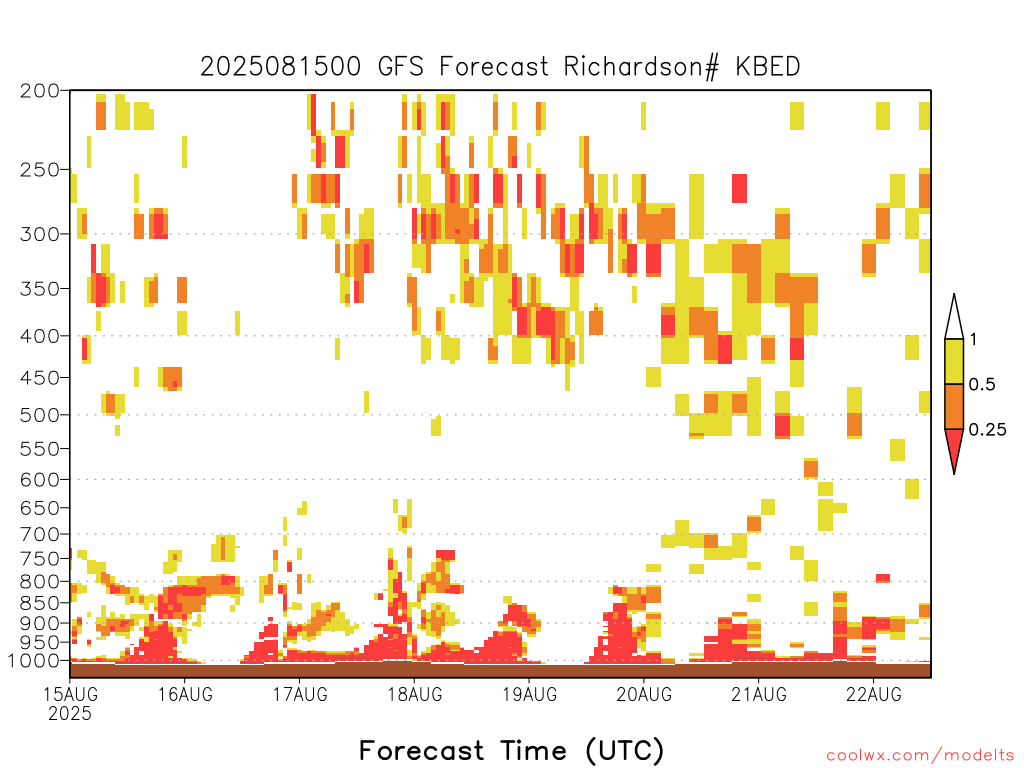 2025081500 GFS Forecast Richardson# KBED

200
250
300
350
400
450
500
550
600
650
700
750
800
850
900
950
1000

1
0.5
0.25

15AUG
2025
16AUG
17AUG
18AUG
19AUG
20AUG
21AUG
22AUG

Forecast Time (UTC)

coolwx.com/modelts